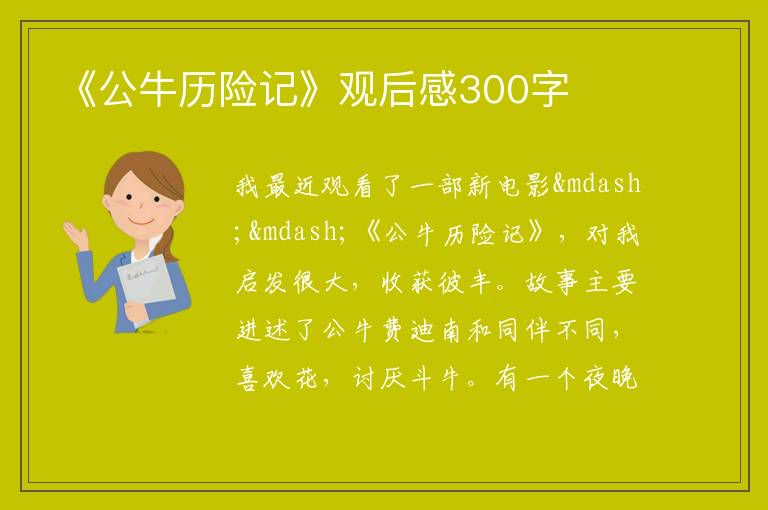 《公牛历险记》观后感300字

我最近观看了一部新电影&mdash;&mdash;《公牛历险记》，对我启发很大，收获彼丰。故事主要进述了公牛费迪南和同伴不同，喜欢花，讨厌斗牛。有一个夜晚